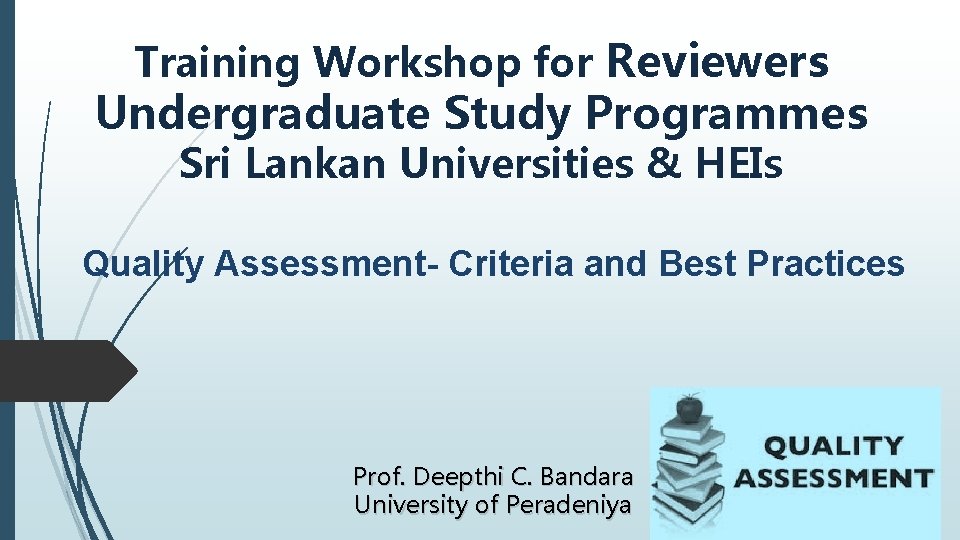 Training Workshop for Reviewers
Undergraduate Study Programmes
Sri Lankan Universities & HEIs

Quality Assessment- Criteria and Best Practices

Prof. Deepthi C. Bandara
University of Peradeniya

QUALITY
ASSESSMENT